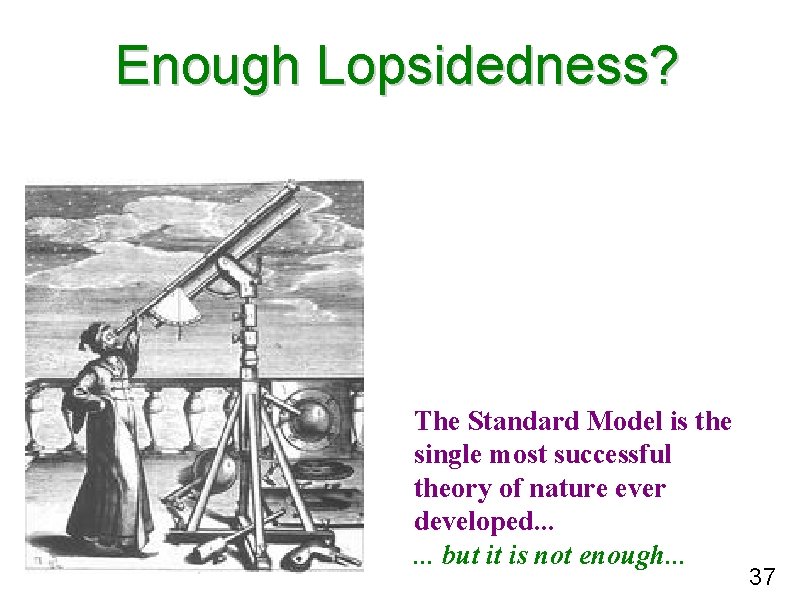 Enough Lopsidedness?

The Standard Model is the single most successful theory of nature ever developed...

... but it is not enough...

37